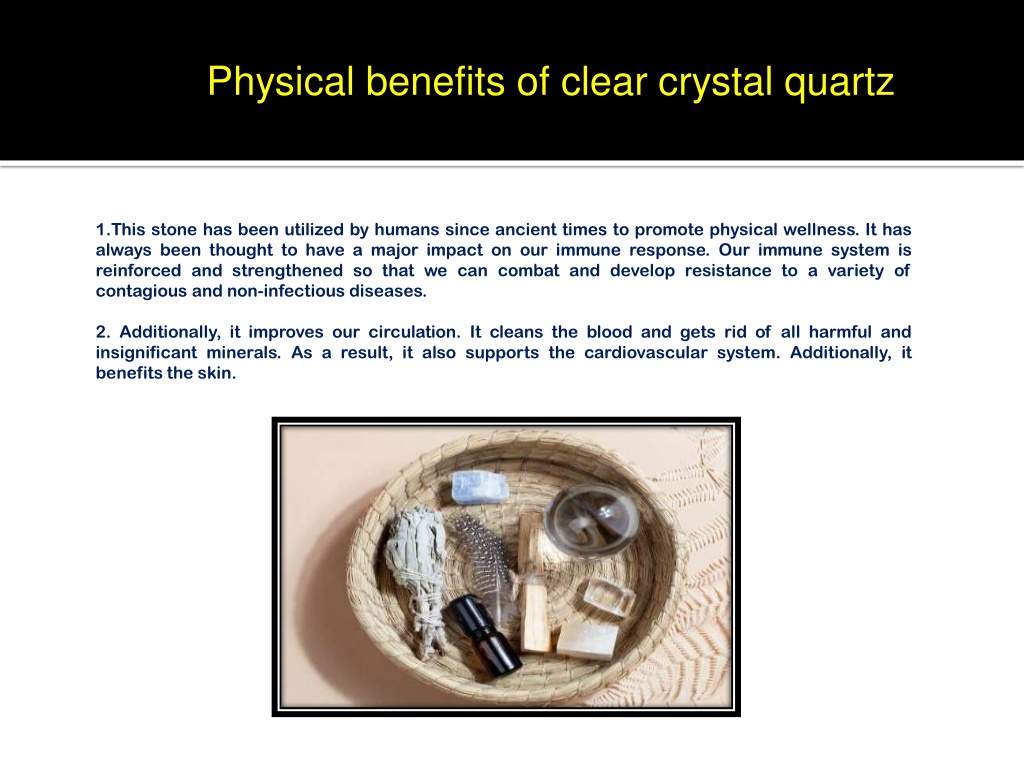 Physical benefits of clear crystal quartz

1.This stone has been utilized by humans since ancient times to promote physical wellness. It has always been thought to have a major impact on our immune response. Our immune system is reinforced and strengthened so that we can combat and develop resistance to a variety of contagious and non-infectious diseases.

2. Additionally, it improves our circulation. It cleans the blood and gets rid of all harmful and insignificant minerals. As a result, it also supports the cardiovascular system. Additionally, it benefits the skin.